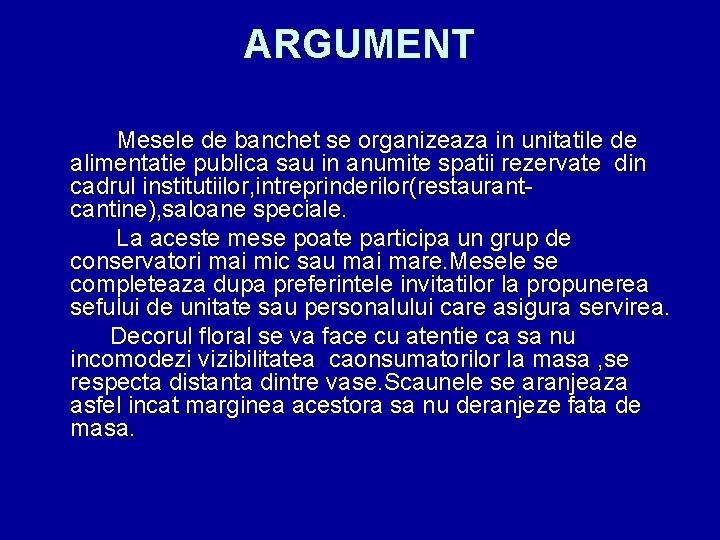 ARGUMENT

Mesele de banchet se organizeaza in unitatile de alimentatie publica sau in anumite spatii rezervate din cadrul institutiilor,intreprinderilor(restaurant-cantine),saloane speciale.

La aceste mese poate participa un grup de conservatori mai mic sau mai mare.Mesele se completeaza dupa preferintele invitatilor la propunerea sefului de unitate sau personalului care asigura servirea.

Decorul floral se va face cu atentie ca sa nu incomodezi vizibilitatea caonsumatorilor la masa ,se respecta distanta dintre vase.Scaunele se aranjeaza asfel incat marginea acestora sa nu deranjeze fata de masa.